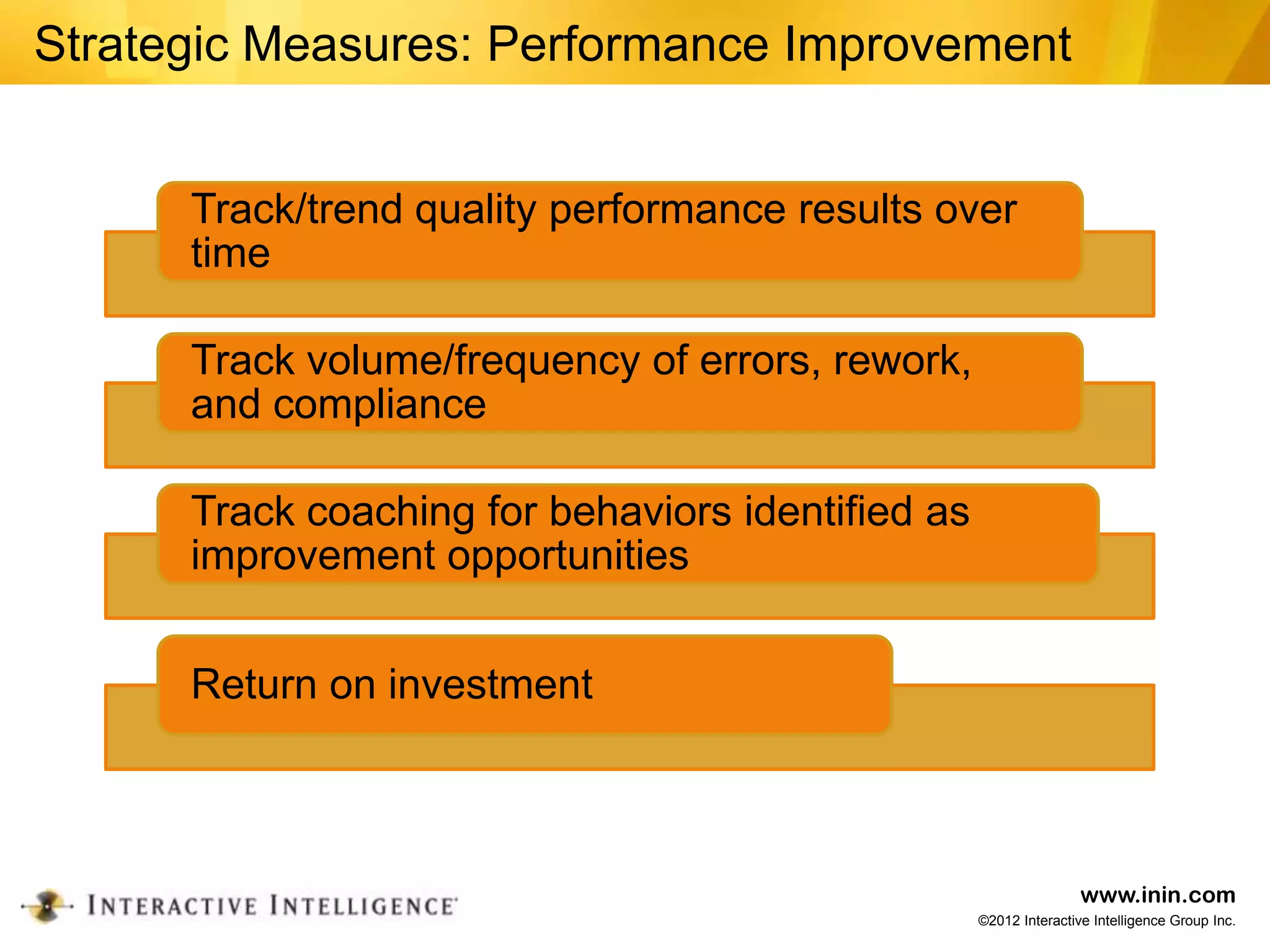 Strategic Measures: Performance Improvement

Track/trend quality performance results over time

Track volume/frequency of errors, rework, and compliance

Track coaching for behaviors identified as improvement opportunities

Return on investment

INTERACTIVE INTELLIGENCE

www.inin.com
©2012 Interactive Intelligence Group Inc.